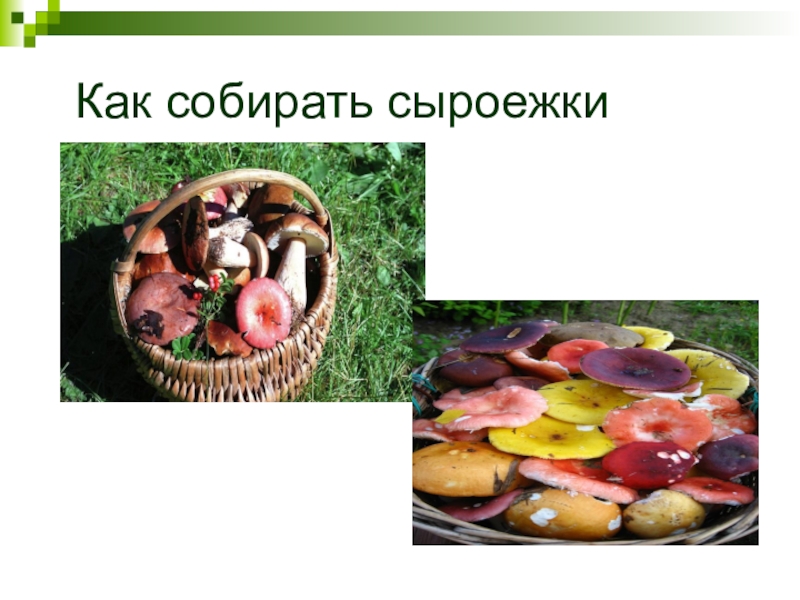 Как собирать сыроежки